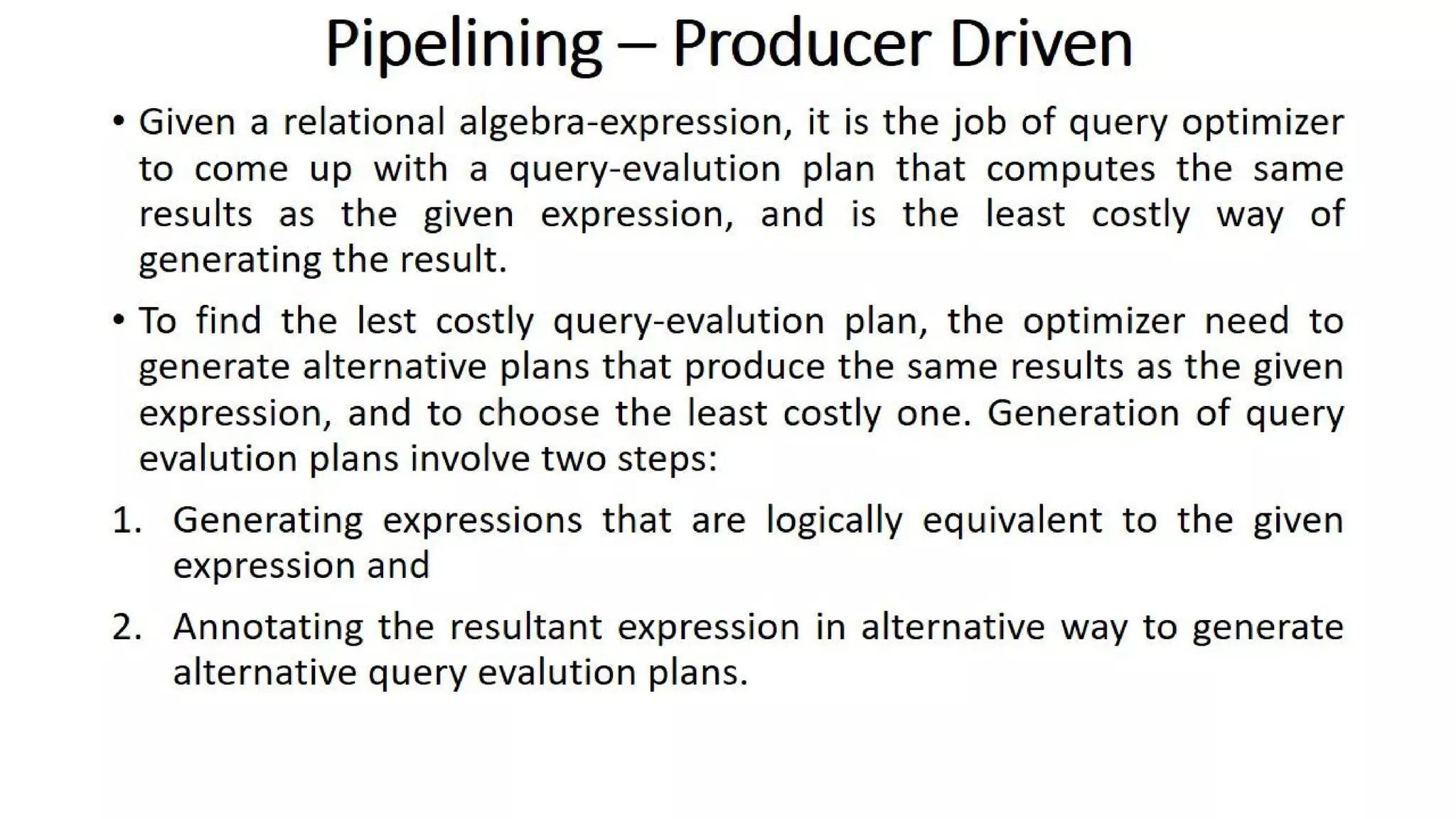 Pipelining – Producer Driven

• Given a relational algebra-expression, it is the job of query optimizer to come up with a query-evalution plan that computes the same results as the given expression, and is the least costly way of generating the result.

• To find the lest costly query-evalution plan, the optimizer need to generate alternative plans that produce the same results as the given expression, and to choose the least costly one. Generation of query evalution plans involve two steps:

1. Generating expressions that are logically equivalent to the given expression and

2. Annotating the resultant expression in alternative way to generate alternative query evalution plans.